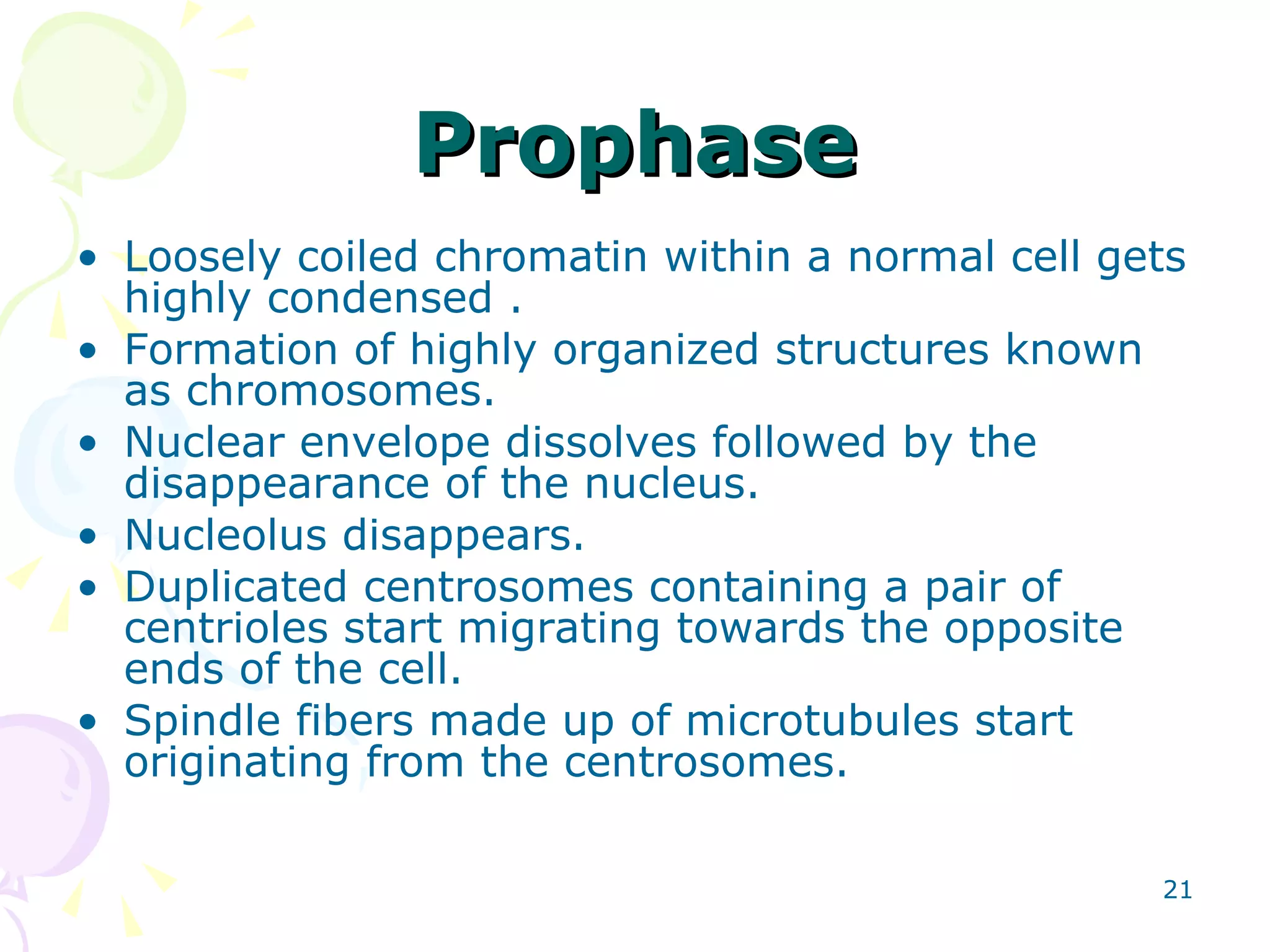 Prophase

• Loosely coiled chromatin within a normal cell gets highly condensed .
• Formation of highly organized structures known as chromosomes.
• Nuclear envelope dissolves followed by the disappearance of the nucleus.
• Nucleolus disappears.
• Duplicated centrosomes containing a pair of centrioles start migrating towards the opposite ends of the cell.
• Spindle fibers made up of microtubules start originating from the centrosomes.

21